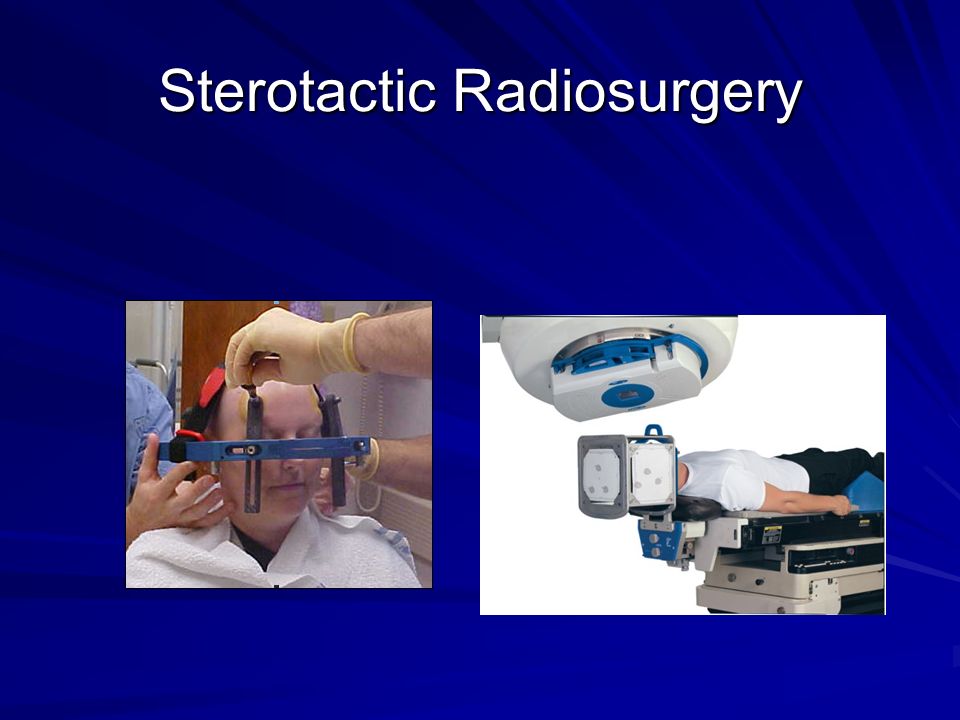 Sterotactic Radiosurgery